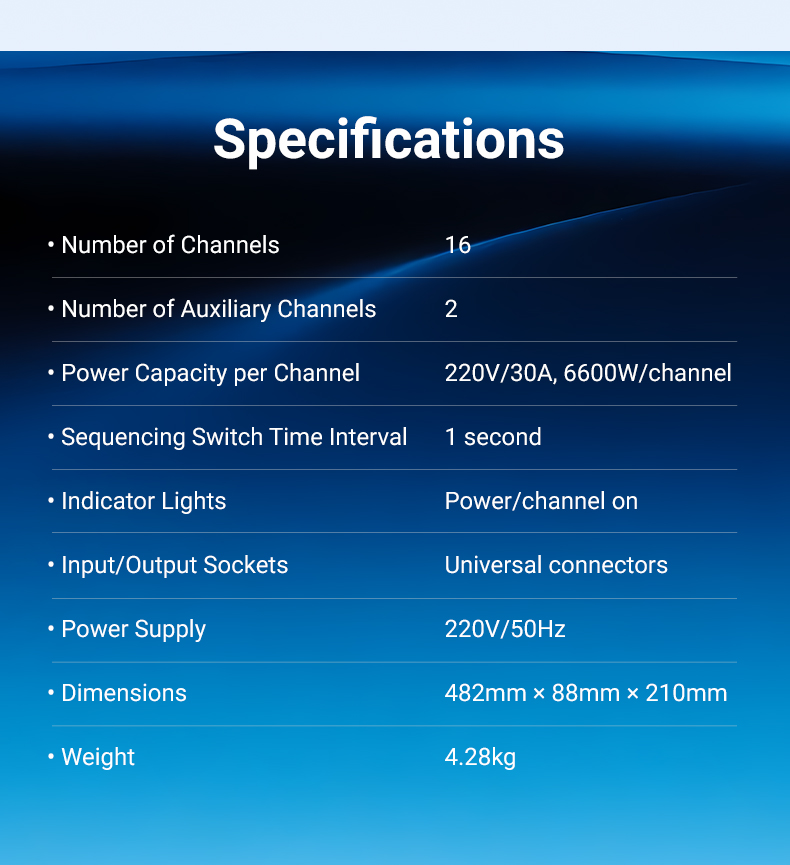 Specifications

| | |
|---|---|
| • Number of Channels | 16 |
| • Number of Auxiliary Channels | 2 |
| • Power Capacity per Channel | 220V/30A, 6600W/channel |
| • Sequencing Switch Time Interval | 1 second |
| • Indicator Lights | Power/channel on |
| • Input/Output Sockets | Universal connectors |
| • Power Supply | 220V/50Hz |
| • Dimensions | 482mm × 88mm × 210mm |
| • Weight | 4.28kg |